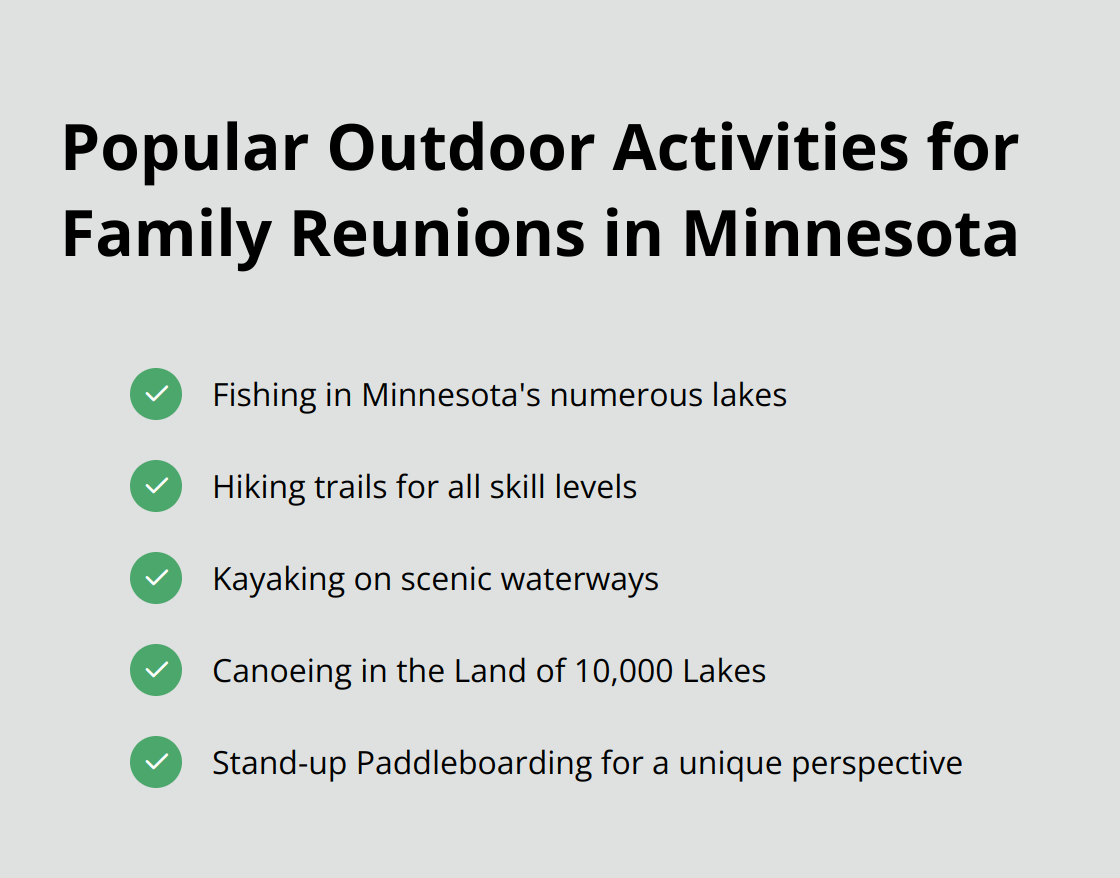 Popular Outdoor Activities for Family Reunions in Minnesota

Fishing in Minnesota's numerous lakes

Hiking trails for all skill levels

Kayaking on scenic waterways

Canoeing in the Land of 10,000 Lakes

Stand-up Paddleboarding for a unique perspective